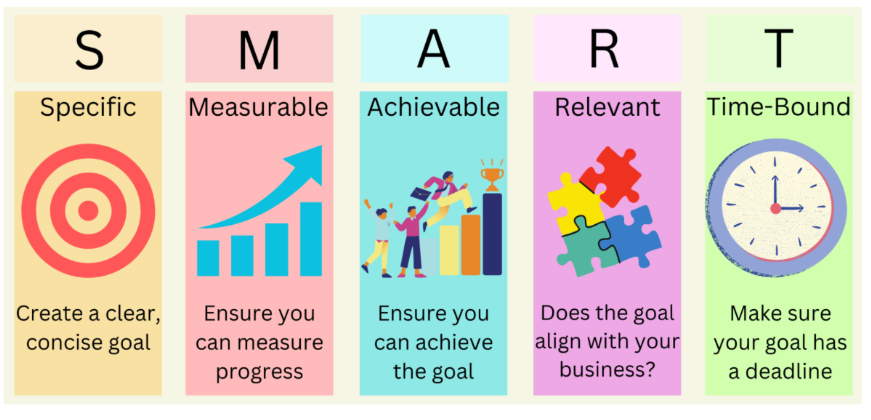 S

Specific

Create a clear, concise goal

M

Measurable

Ensure you can measure progress

A

Achievable

Ensure you can achieve the goal

R

Relevant

Does the goal align with your business?

T

Time-Bound

Make sure your goal has a deadline